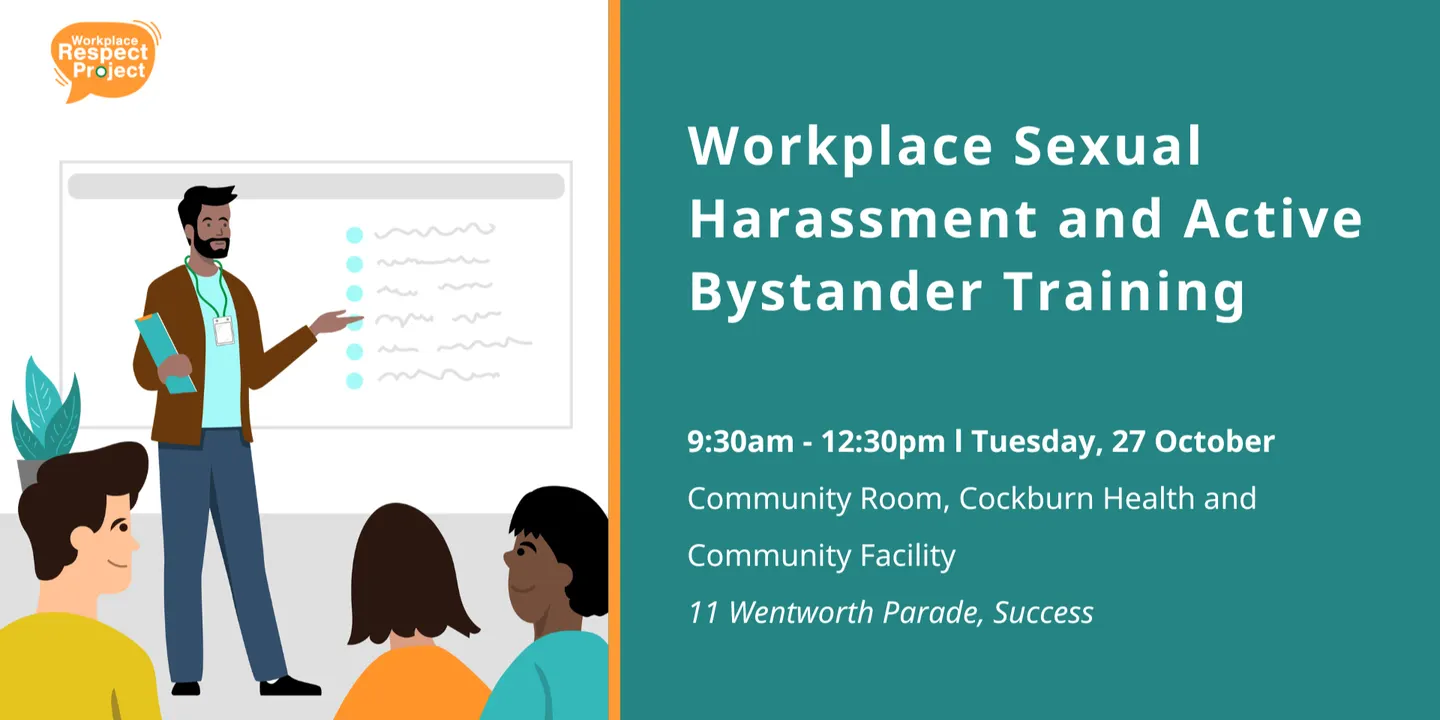 Workplace Respect Project

Workplace Sexual Harassment and Active Bystander Training

9:30am - 12:30pm l Tuesday, 27 October

Community Room, Cockburn Health and Community Facility

11 Wentworth Parade, Success